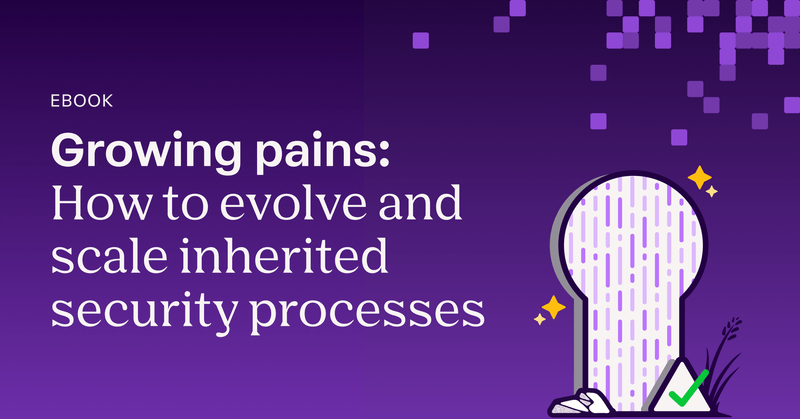 EBOOK

Growing pains: How to evolve and scale inherited security processes